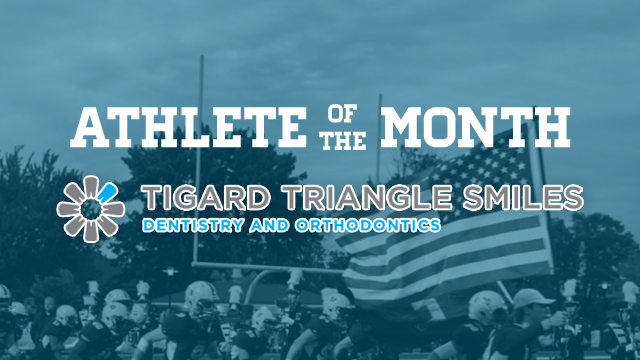 ATHLETE OF THE MONTH

TIGARD TRIANGLE SMILES
DENTISTRY AND ORTHODONTICS